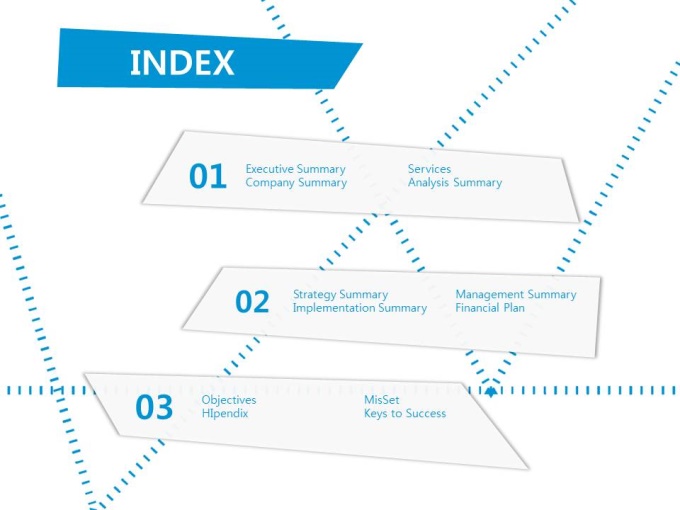 INDEX

01
Executive Summary
Company Summary
Services
Analysis Summary

02
Strategy Summary
Implementation Summary
Management Summary
Financial Plan

03
Objectives
HIpendix
MisSet
Keys to Success